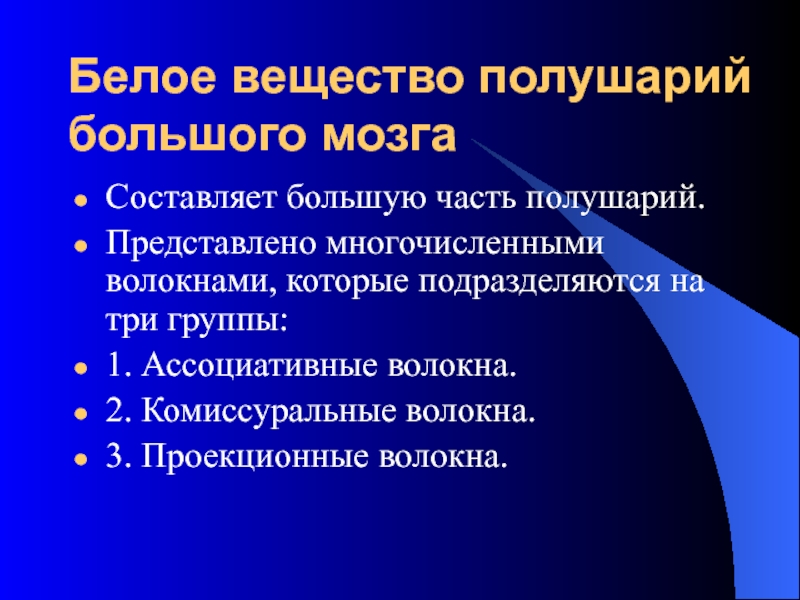 Белое вещество полушарий большого мозга

- Составляет большую часть полушарий.
- Представлено многочисленными волокнами, которые подразделяются на три группы:
- 1. Ассоциативные волокна.
- 2. Комиссуральные волокна.
- 3. Проекционные волокна.